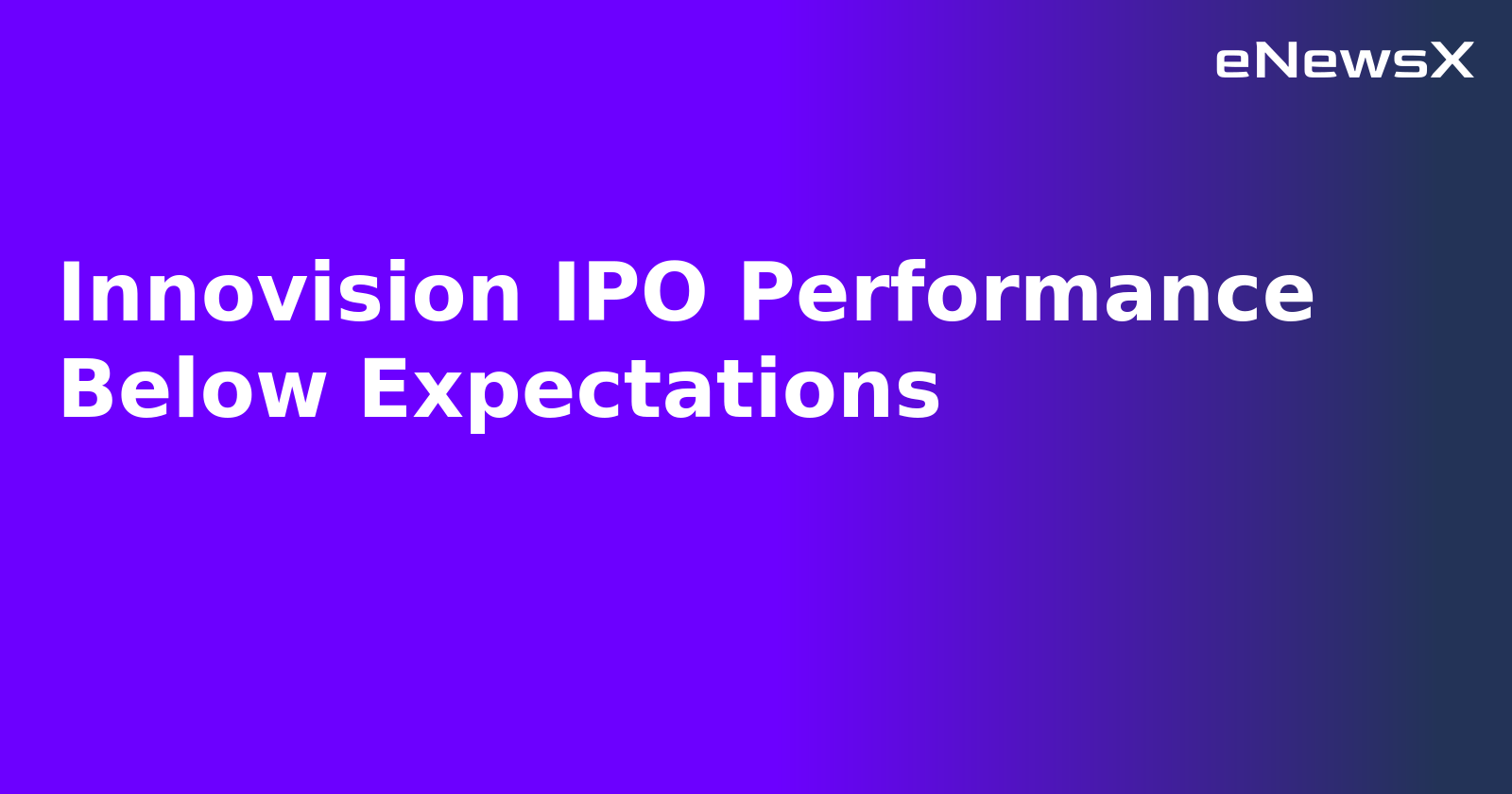 eNewsX

Innovision IPO Performance Below Expectations